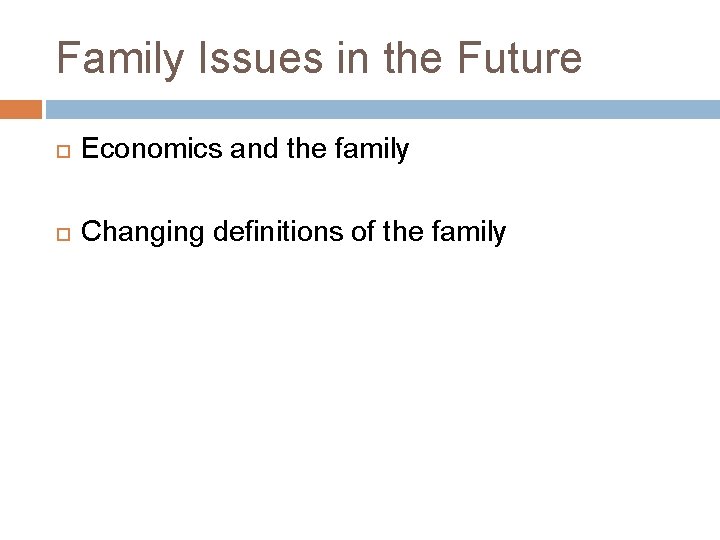 Family Issues in the Future

Economics and the family

Changing definitions of the family